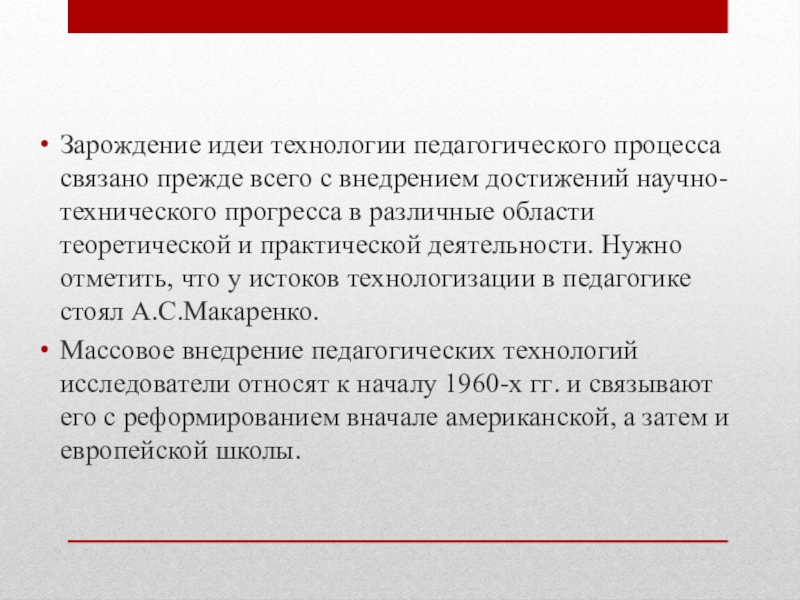 • Зарождение идеи технологии педагогического процесса связано прежде всего с внедрением достижений научно-технического прогресса в различные области теоретической и практической деятельности. Нужно отметить, что у истоков технологизации в педагогике стоял А.С.Макаренко.

• Массовое внедрение педагогических технологий исследователи относят к началу 1960-х гг. и связывают его с реформированием вначале американской, а затем и европейской школы.